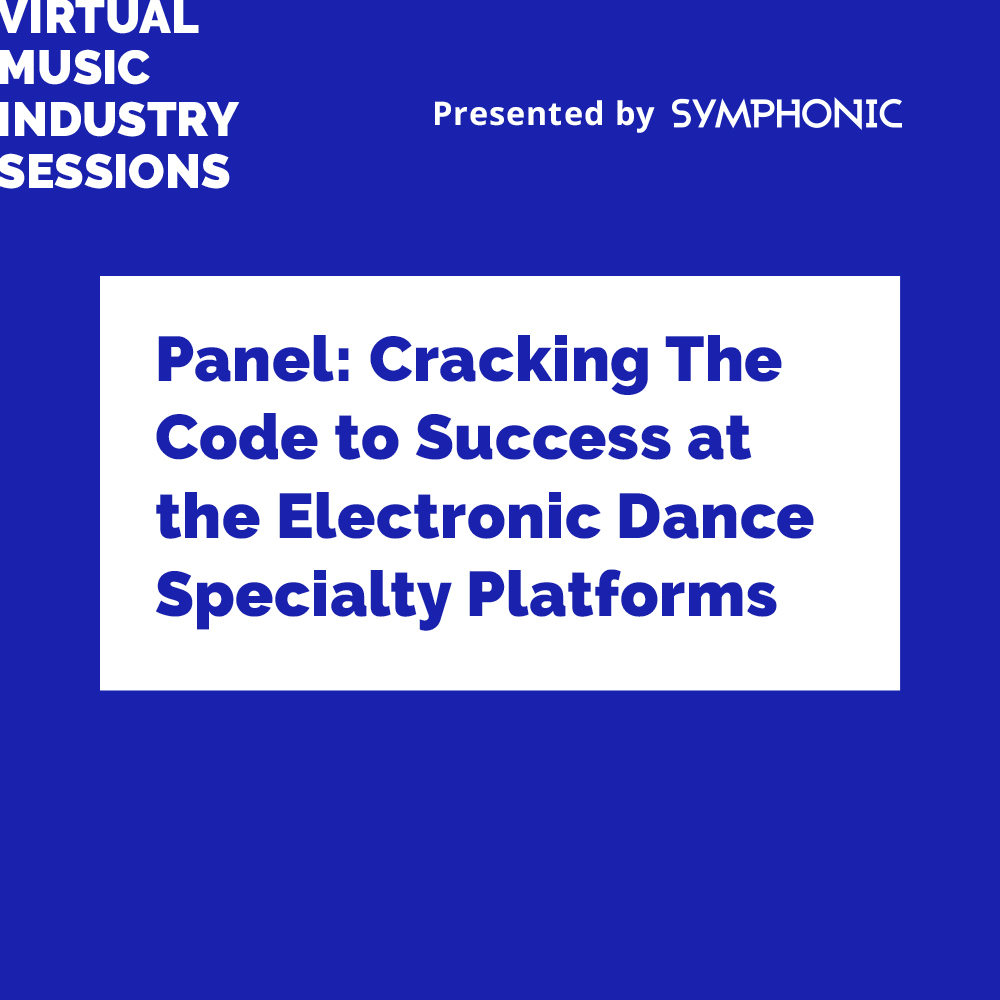 VIRTUAL MUSIC INDUSTRY SESSIONS

Presented by SYMPHONIC

Panel: Cracking The Code to Success at the Electronic Dance Specialty Platforms